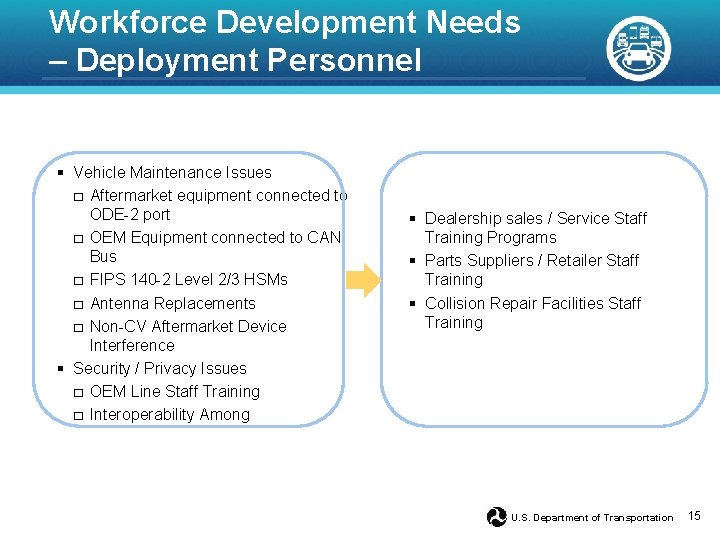 Workforce Development Needs – Deployment Personnel

▪ Vehicle Maintenance Issues
□ Aftermarket equipment connected to ODE-2 port
□ OEM Equipment connected to CAN Bus
□ FIPS 140-2 Level 2/3 HSMs
□ Antenna Replacements
□ Non-CV Aftermarket Device Interference
▪ Security / Privacy Issues
□ OEM Line Staff Training
□ Interoperability Among

▪ Dealership sales / Service Staff Training Programs
▪ Parts Suppliers / Retailer Staff Training
▪ Collision Repair Facilities Staff Training

U.S. Department of Transportation 15